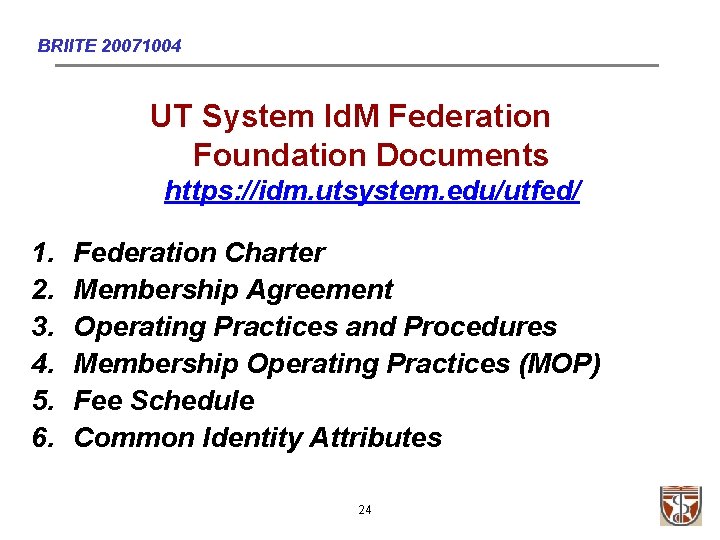 BRIITE 20071004

UT System IdM Federation Foundation Documents
https://idm.utsystem.edu/utfed/

1. Federation Charter
2. Membership Agreement
3. Operating Practices and Procedures
4. Membership Operating Practices (MOP)
5. Fee Schedule
6. Common Identity Attributes

24